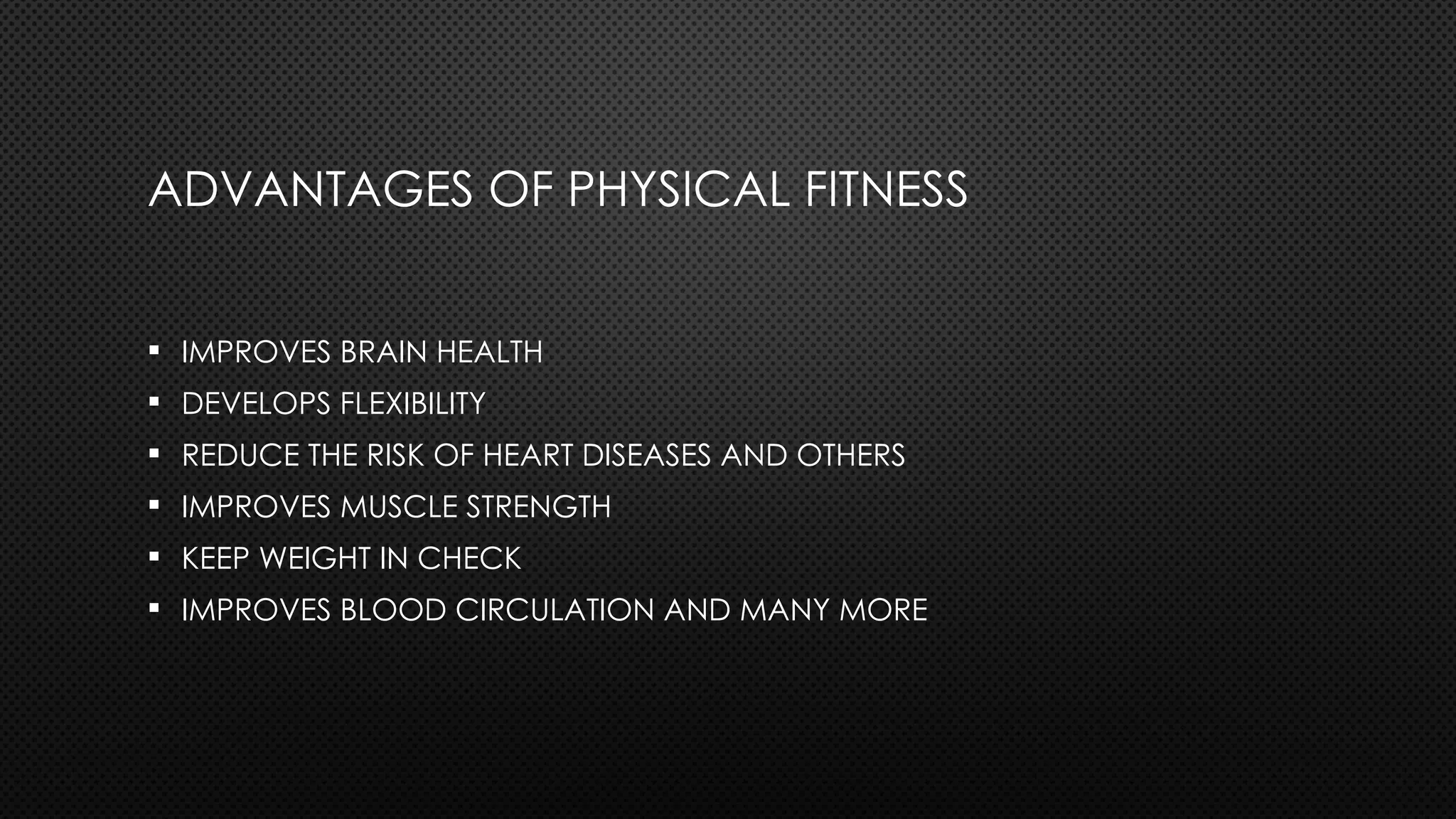 ADVANTAGES OF PHYSICAL FITNESS

▪ IMPROVES BRAIN HEALTH
▪ DEVELOPS FLEXIBILITY
▪ REDUCE THE RISK OF HEART DISEASES AND OTHERS
▪ IMPROVES MUSCLE STRENGTH
▪ KEEP WEIGHT IN CHECK
▪ IMPROVES BLOOD CIRCULATION AND MANY MORE